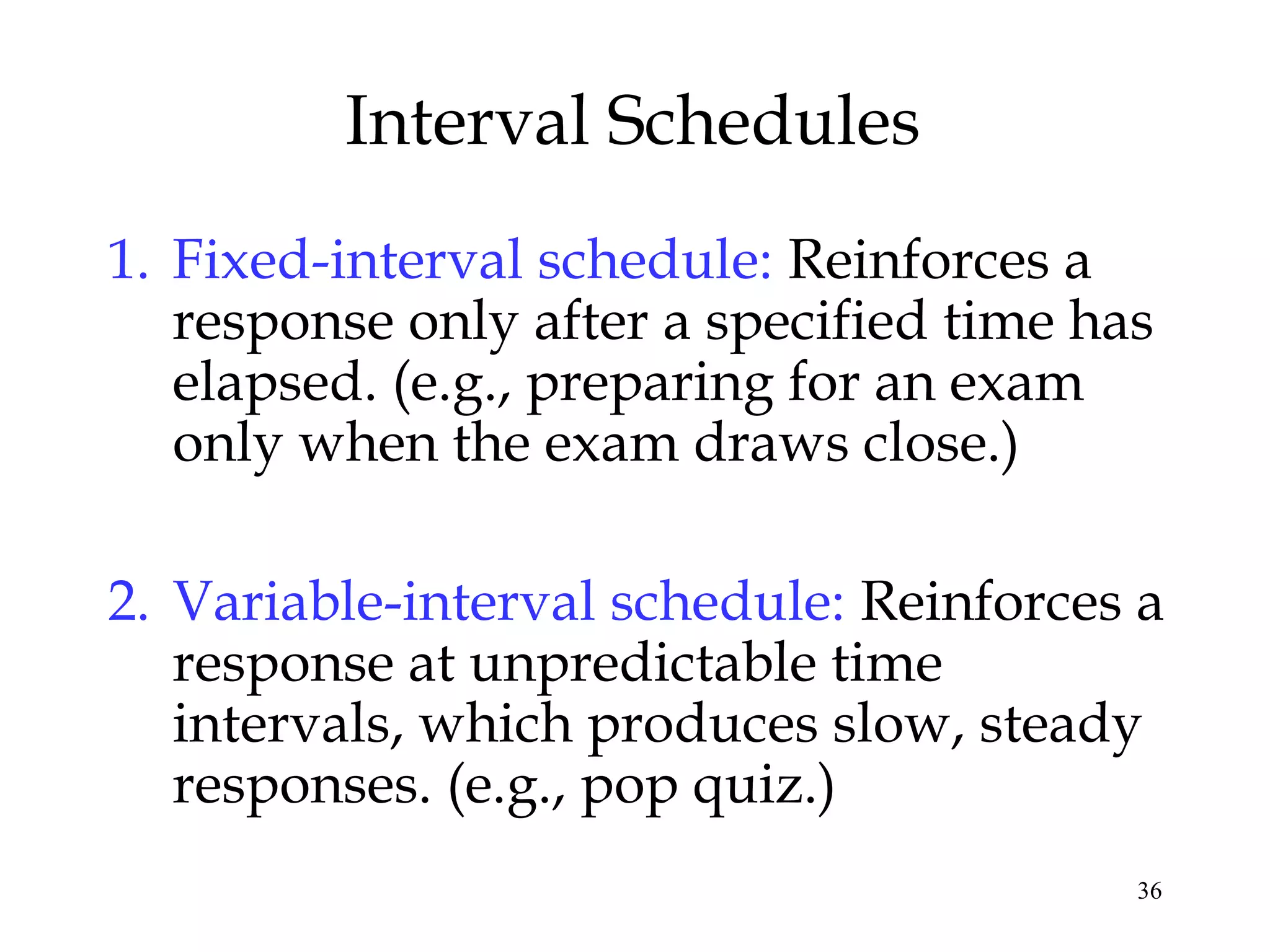 Interval Schedules

1. Fixed-interval schedule: Reinforces a response only after a specified time has elapsed. (e.g., preparing for an exam only when the exam draws close.)

2. Variable-interval schedule: Reinforces a response at unpredictable time intervals, which produces slow, steady responses. (e.g., pop quiz.)

36